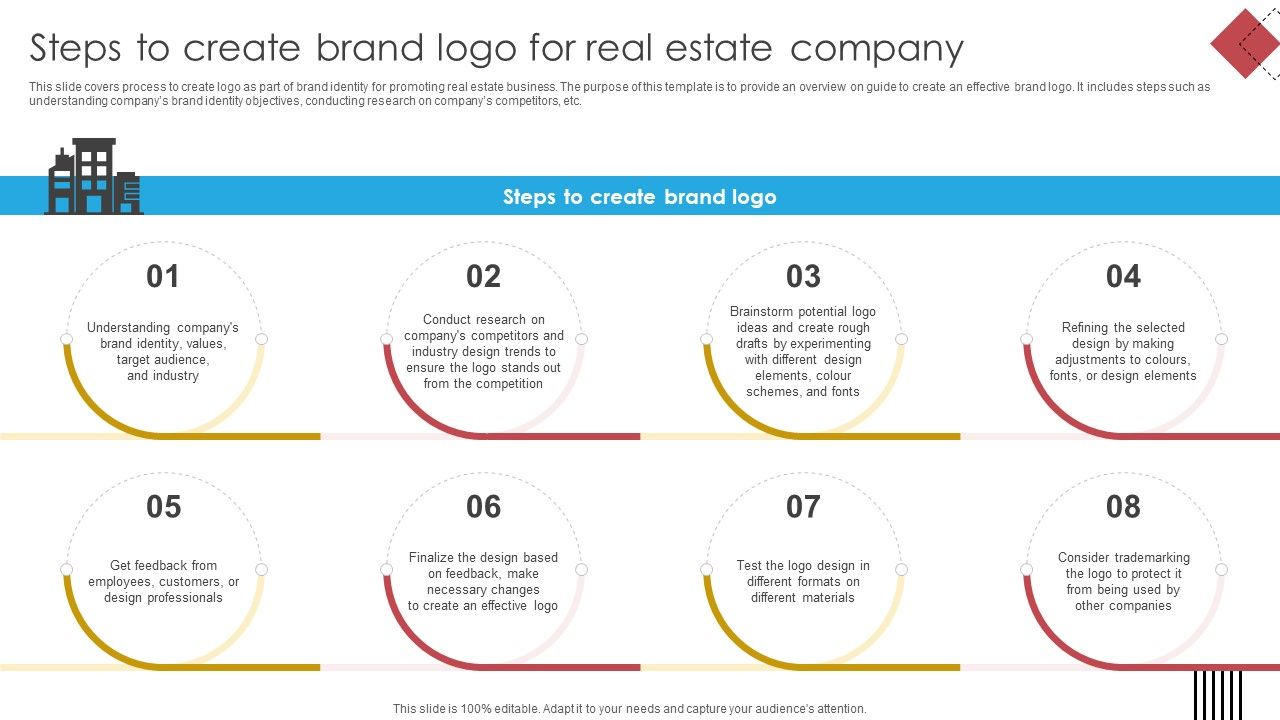 Steps to create brand logo for real estate company

This slide covers process to create logo as part of brand identity for promoting real estate business. The purpose of this template is to provide an overview on guide to create an effective brand logo. It includes steps such as understanding company's brand identity objectives, conducting research on company's competitors, etc.

Steps to create brand logo

01
Understanding company's brand identity, values, target audience, and industry

02
Conduct research on company's competitors and industry design trends to ensure the logo stands out from the competition

03
Brainstorm potential logo ideas and create rough drafts by experimenting with different design elements, colour schemes, and fonts

04
Refining the selected design by making adjustments to colours, fonts, or design elements

05
Get feedback from employees, customers, or design professionals

06
Finalize the design based on feedback, make necessary changes to create an effective logo

07
Test the logo design in different formats on different materials

08
Consider trademarking the logo to protect it from being used by other companies

This slide is 100% editable. Adapt it to your needs and capture your audience's attention.